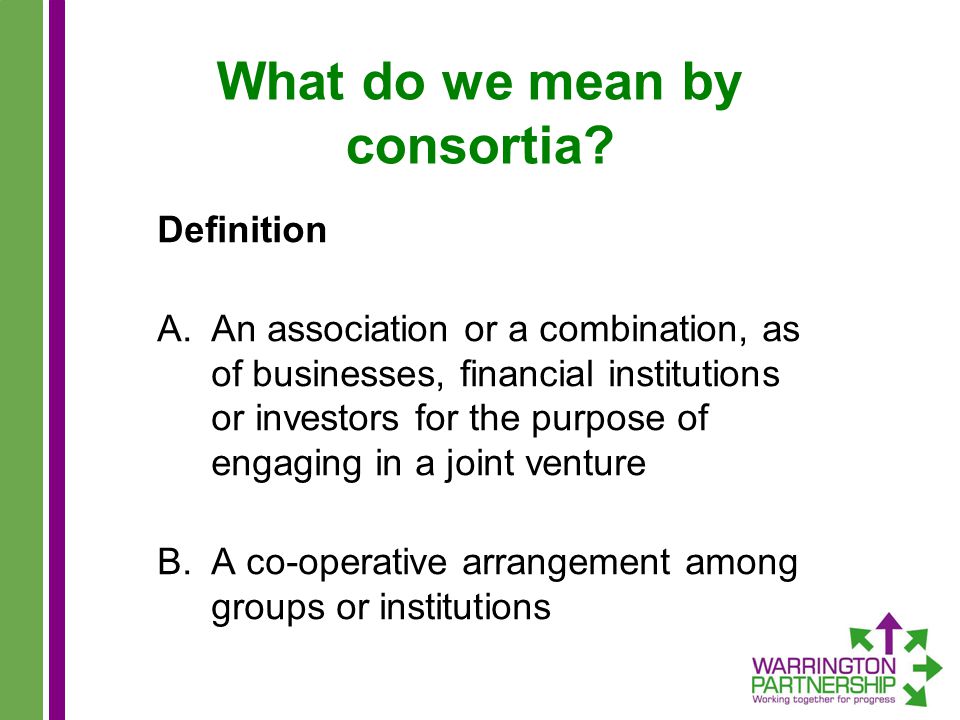 What do we mean by consortia?

Definition

A. An association or a combination, as of businesses, financial institutions or investors for the purpose of engaging in a joint venture

B. A co-operative arrangement among groups or institutions

WARRINGTON PARTNERSHIP
Working together for progress